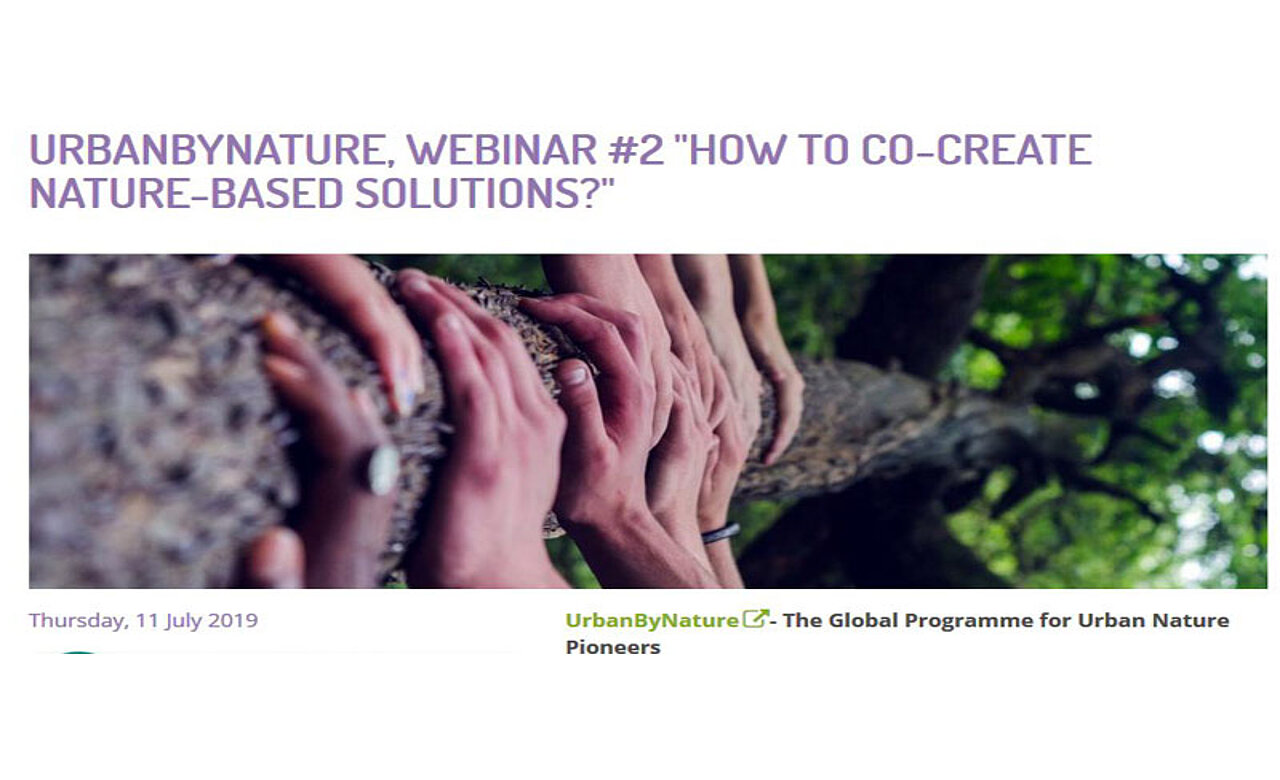 URBANBYNATURE, WEBINAR #2 "HOW TO CO-CREATE NATURE-BASED SOLUTIONS?"

Thursday, 11 July 2019

UrbanByNature - The Global Programme for Urban Nature Pioneers